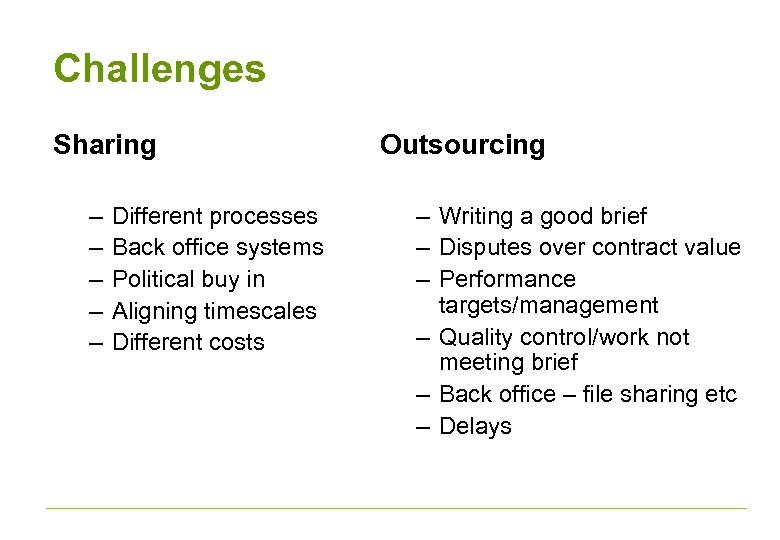 Challenges

Sharing

– Different processes
– Back office systems
– Political buy in
– Aligning timescales
– Different costs

Outsourcing

– Writing a good brief
– Disputes over contract value
– Performance targets/management
– Quality control/work not meeting brief
– Back office – file sharing etc
– Delays